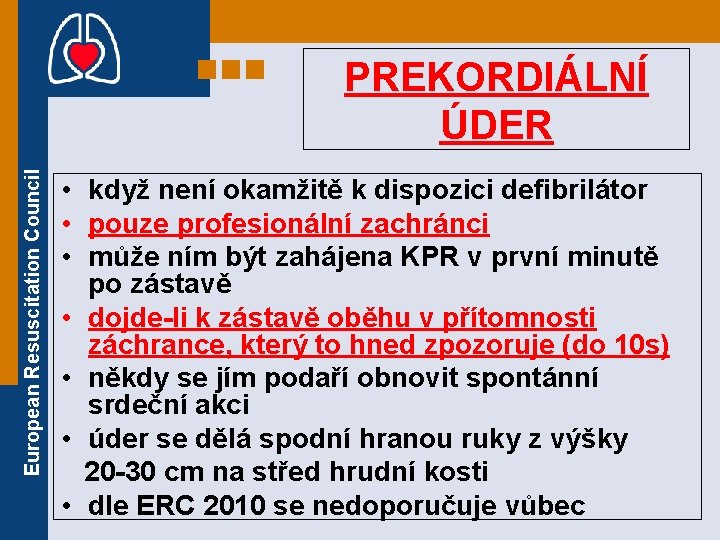 European Resuscitation Council

PREKORDIÁLNÍ ÚDER

• když není okamžitě k dispozici defibrilátor
• pouze profesionální zachránci
• může ním být zahájena KPR v první minutě po zástavě
• dojde-li k zástavě oběhu v přítomnosti záchrance, který to hned zpozoruje (do 10s)
• někdy se jím podaří obnovit spontánní srdeční akci
• úder se dělá spodní hranou ruky z výšky 20-30 cm na střed hrudní kosti
• dle ERC 2010 se nedoporučuje vůbec